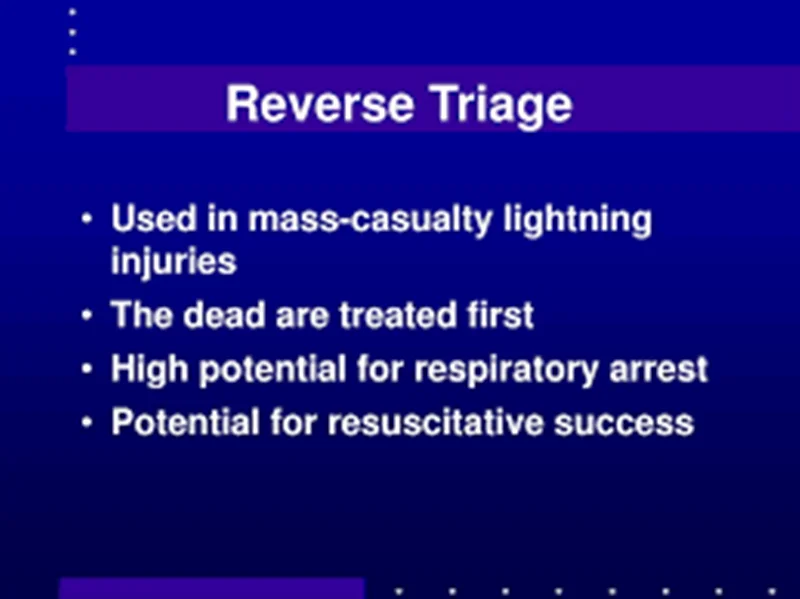 Reverse Triage

• Used in mass-casualty lightning injuries
• The dead are treated first
• High potential for respiratory arrest
• Potential for resuscitative success